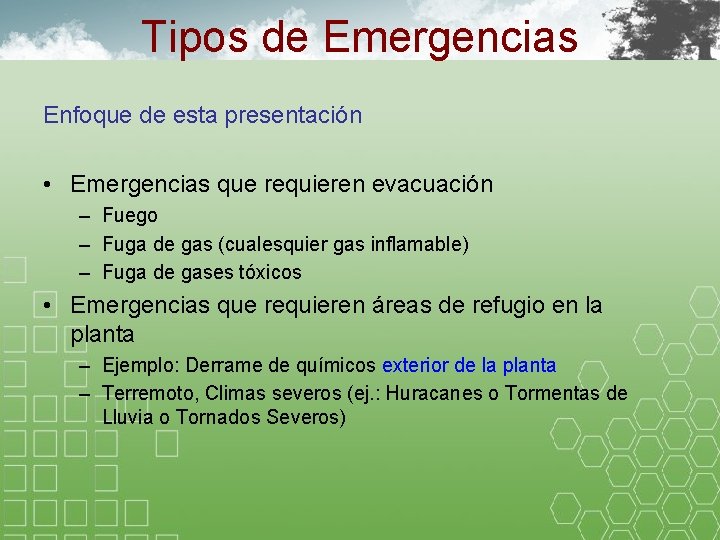 Tipos de Emergencias

Enfoque de esta presentación

• Emergencias que requieren evacuación
– Fuego
– Fuga de gas (cualesquier gas inflamable)
– Fuga de gases tóxicos

• Emergencias que requieren áreas de refugio en la planta
– Ejemplo: Derrame de químicos exterior de la planta
– Terremoto, Climas severos (ej.: Huracanes o Tormentas de Lluvia o Tornados Severos)